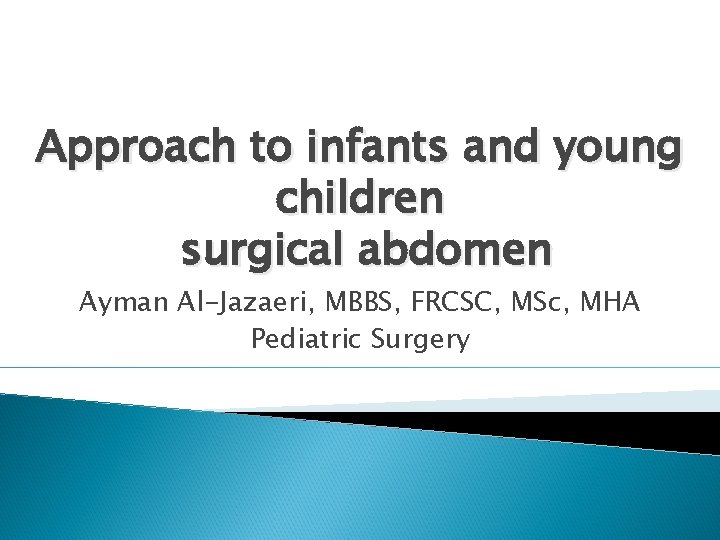 Approach to infants and young children
surgical abdomen

Ayman Al-Jazaeri, MBBS, FRCSC, MSc, MHA
Pediatric Surgery